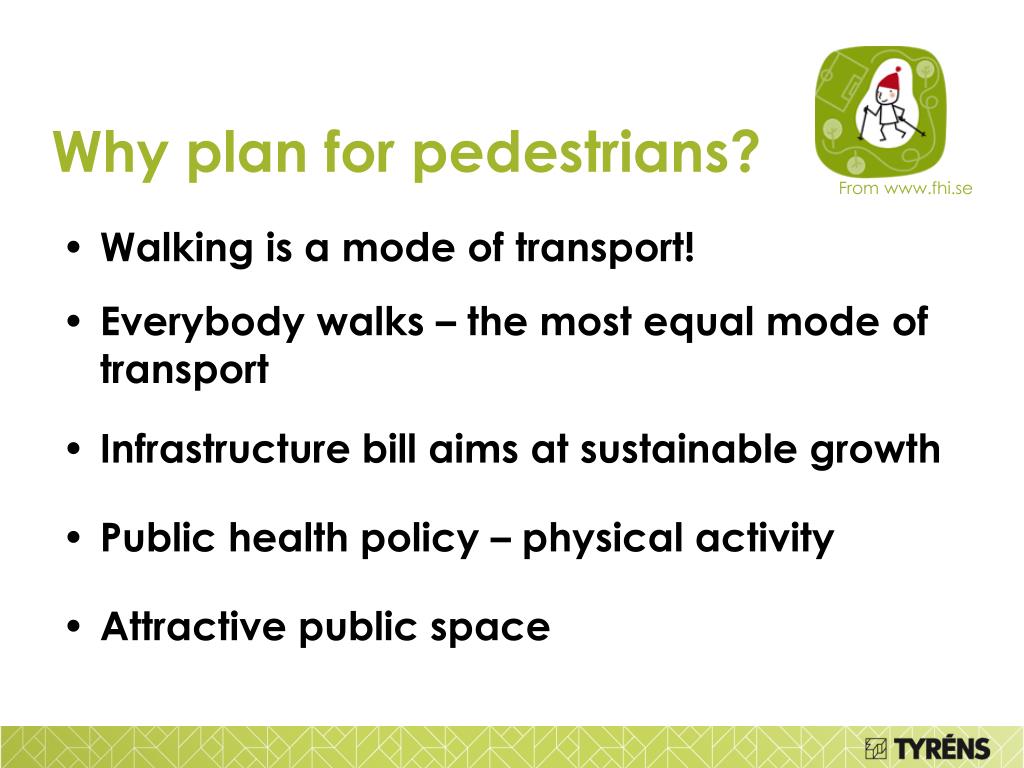 Why plan for pedestrians?

From www.fhi.se

• Walking is a mode of transport!
• Everybody walks – the most equal mode of transport
• Infrastructure bill aims at sustainable growth
• Public health policy – physical activity
• Attractive public space

TYRÉNS